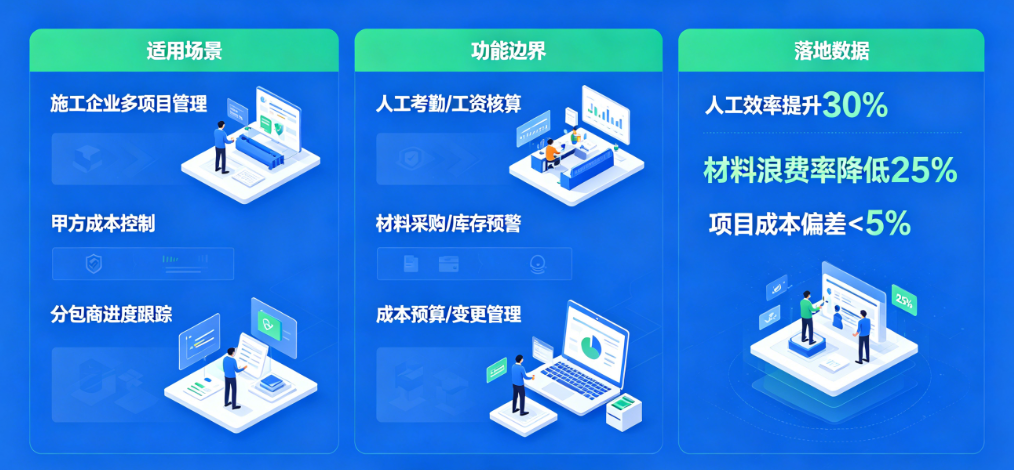 适用场景

施工企业多项目管理

甲方成本控制

分包商进度跟踪

功能边界

人工考勤/工资核算

材料采购/库存预警

成本预算/变更管理

落地数据

人工效率提升30%

材料浪费率降低25%

项目成本偏差<5%

25%